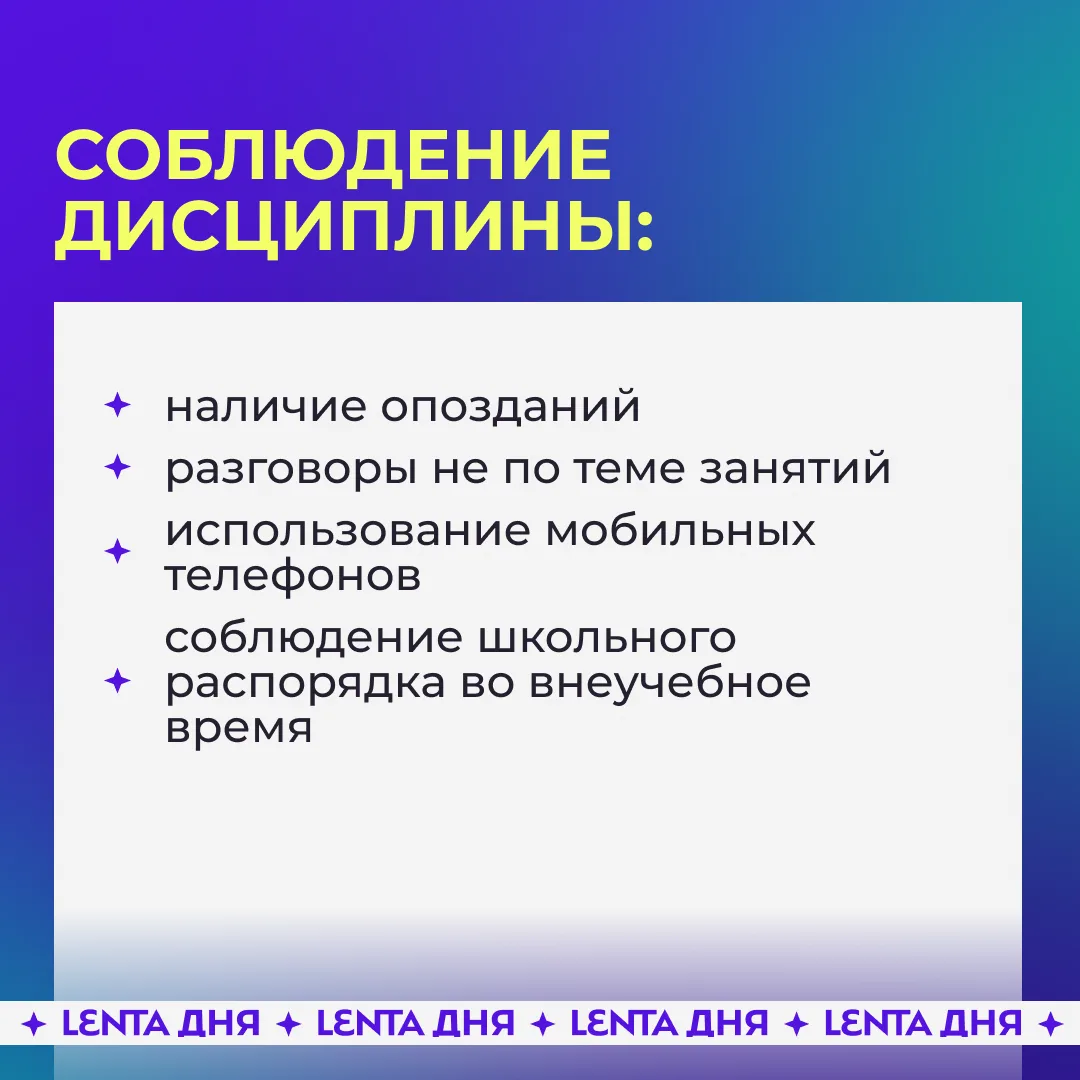 СОБЛЮДЕНИЕ ДИСЦИПЛИНЫ:

✦ наличие опозданий
✦ разговоры не по теме занятий
✦ использование мобильных телефонов
✦ соблюдение школьного распорядка во внеучебное время

✦ LENTA ДНЯ ✦ LENTA ДНЯ ✦ LENTA ДНЯ ✦ LENTA ДНЯ ✦